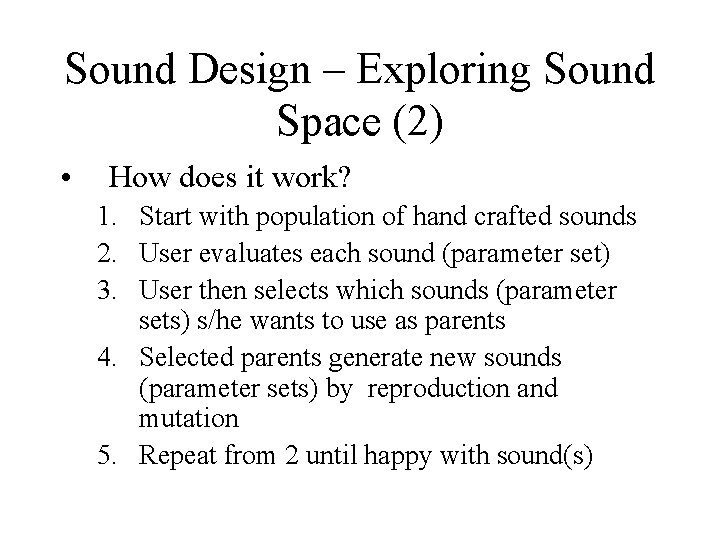 Sound Design – Exploring Sound Space (2)

• How does it work?

1. Start with population of hand crafted sounds
2. User evaluates each sound (parameter set)
3. User then selects which sounds (parameter sets) s/he wants to use as parents
4. Selected parents generate new sounds (parameter sets) by reproduction and mutation
5. Repeat from 2 until happy with sound(s)